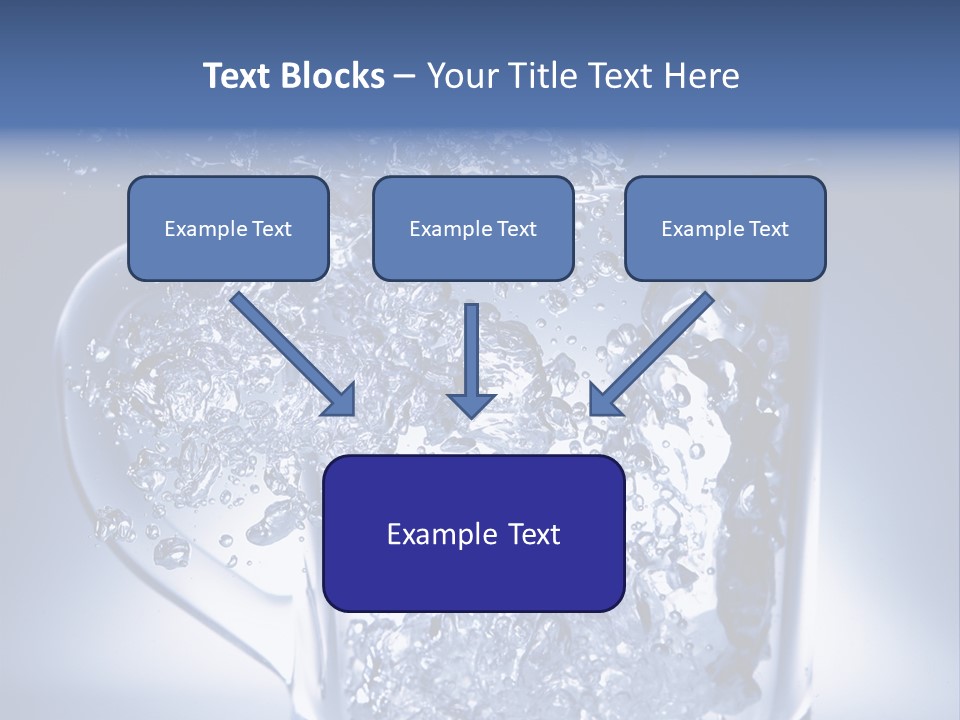 Text Blocks – Your Title Text Here

Example Text

Example Text

Example Text

Example Text